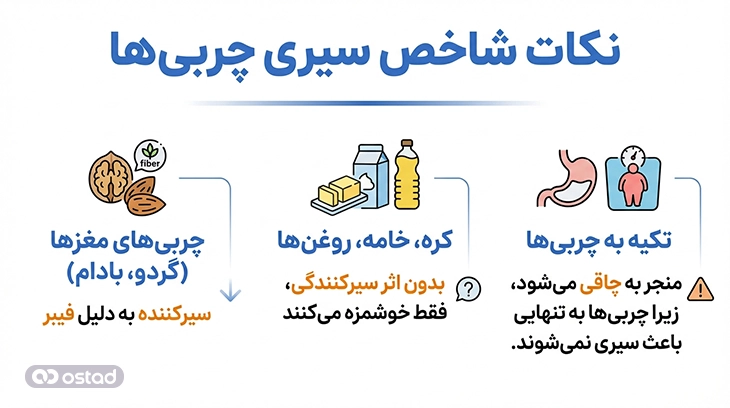 نکات شاخص سیری چربی‌ها

تکیه به چربی‌ها

منجر به چاقی می‌شود، زیرا چربی‌ها به تنهایی باعث سیری نمی‌شوند.

کره، خامه، روغن‌ها

بدون اثر سیرکنندگی، فقط خوشمزه می‌کنند

fiber

چربی‌های مغزها (گردو، بادام)

سیرکننده به دلیل فیبر

ostad